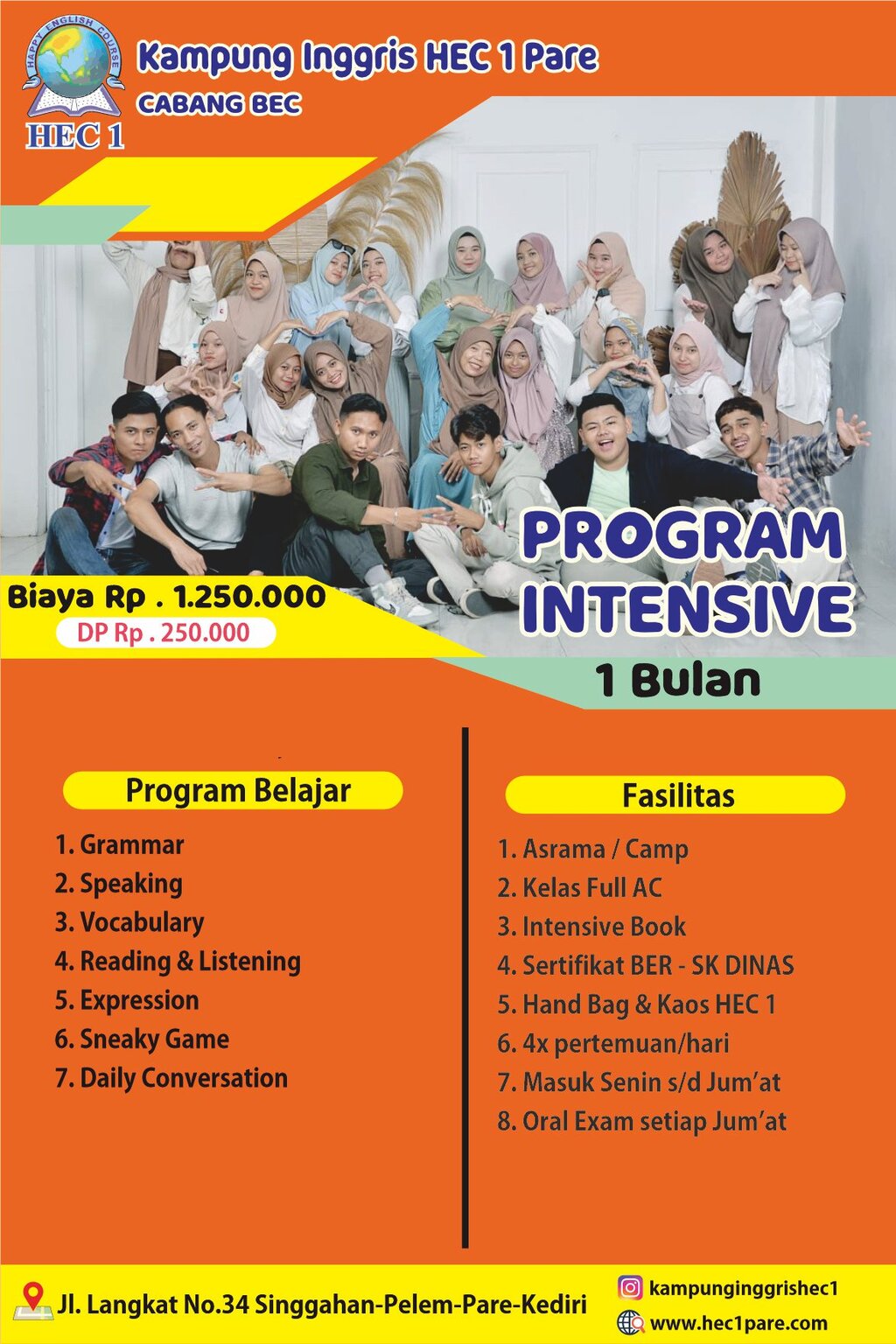 HAPPY ENGLISH COURSE
HEC 1

Kampung Inggris HEC 1 Pare
CABANG BEC

Biaya Rp . 1.250.000
DP Rp . 250.000

PROGRAM INTENSIVE
1 Bulan

Program Belajar
1. Grammar
2. Speaking
3. Vocabulary
4. Reading & Listening
5. Expression
6. Sneaky Game
7. Daily Conversation

Fasilitas
1. Asrama / Camp
2. Kelas Full AC
3. Intensive Book
4. Sertifikat BER - SK DINAS
5. Hand Bag & Kaos HEC 1
6. 4x pertemuan/hari
7. Masuk Senin s/d Jum'at
8. Oral Exam setiap Jum'at

Jl. Langkat No.34 Singgahan-Pelem-Pare-Kediri
kampunginggrishec1
www.hec1pare.com